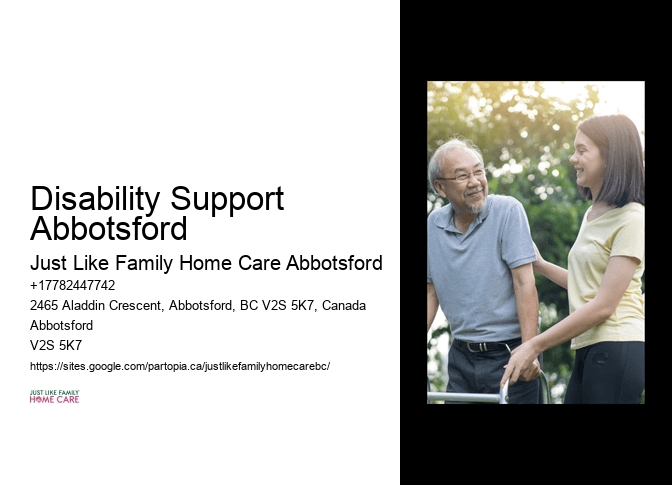 Disability Support Abbotsford

Just Like Family Home Care Abbotsford

+17782447742

2465 Aladdin Crescent, Abbotsford, BC V2S 5K7, Canada

Abbotsford

V2S 5K7

https://sites.google.com/partopia.ca/justlikefamilyhomecarebc/

JUST LIKE FAMILY
HOME CARE